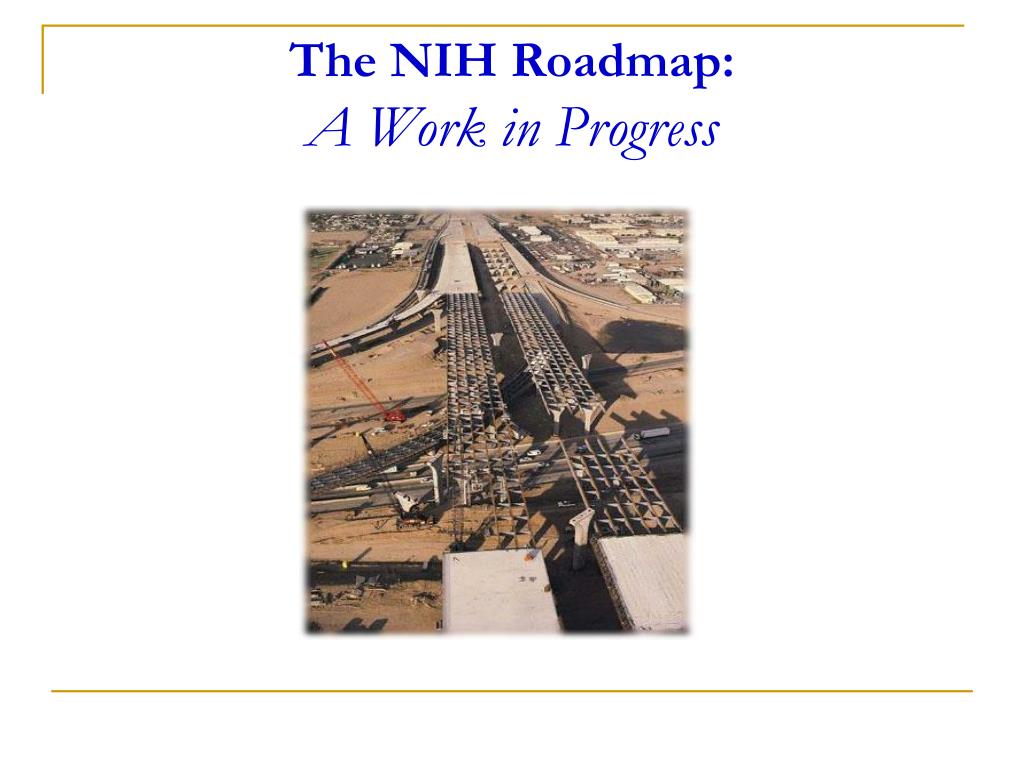 The NIH Roadmap:
A Work in Progress